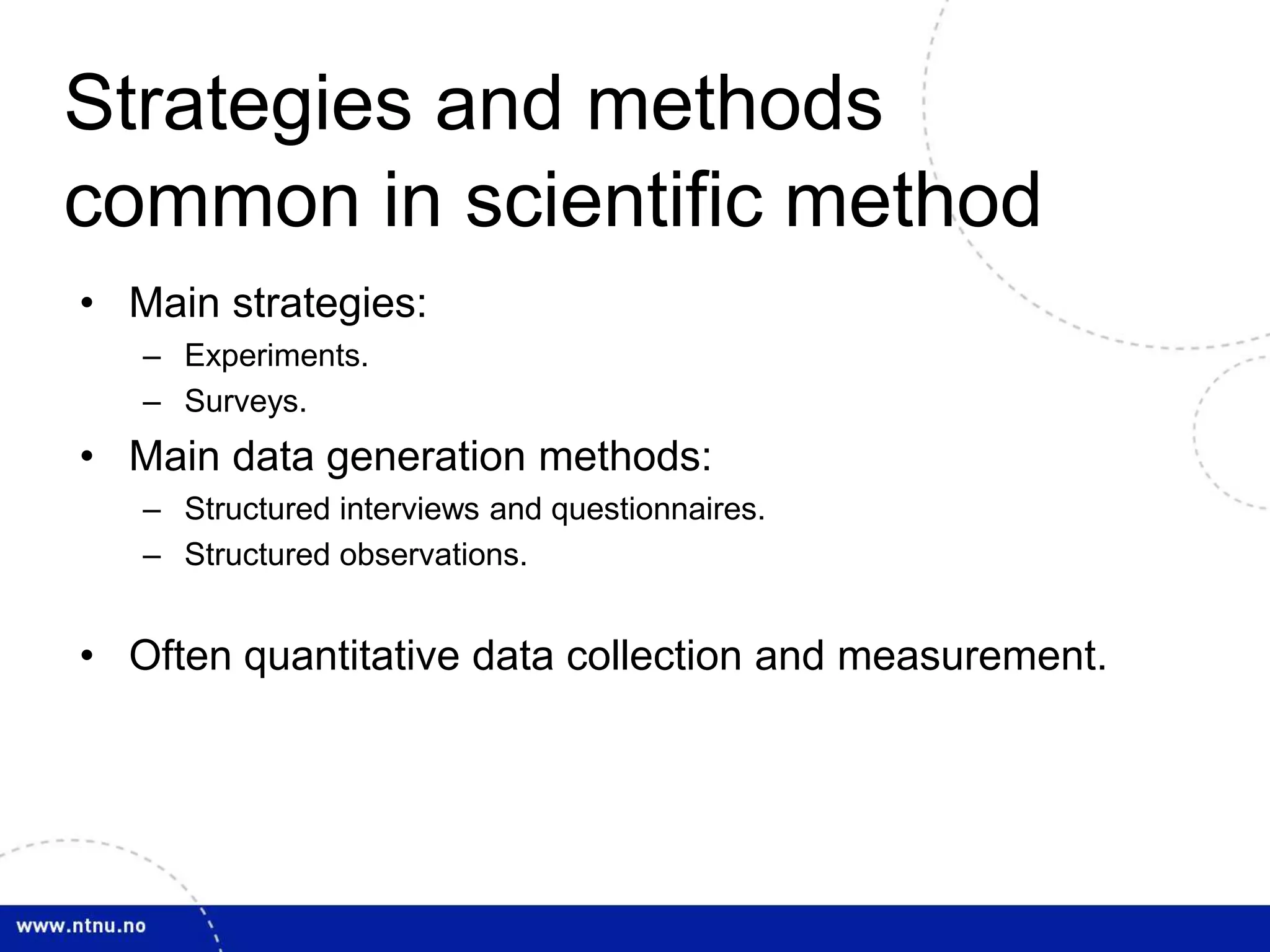 Strategies and methods common in scientific method

• Main strategies:
  – Experiments.
  – Surveys.
• Main data generation methods:
  – Structured interviews and questionnaires.
  – Structured observations.

• Often quantitative data collection and measurement.

www.ntnu.no